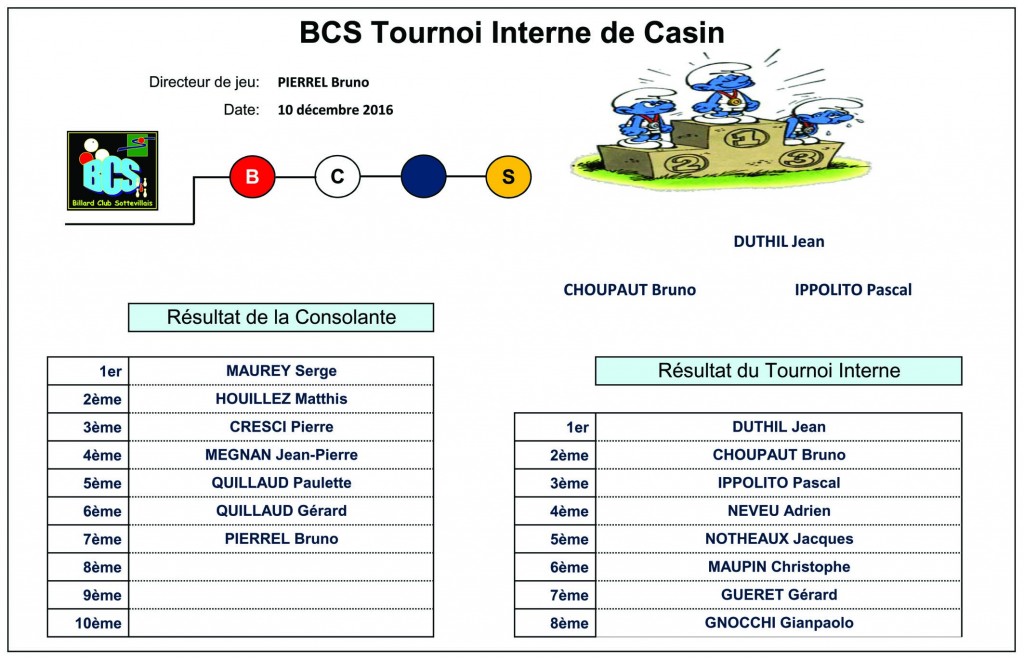 BCS Tournoi Interne de Casin

Directeur de jeu: PIERREL Bruno

Date: 10 décembre 2016

BCS
Billard Club Sottevillais

B C S

1 2 3

DUTHIL Jean

CHOUPAUT Bruno

IPPOLITO Pascal

Résultat de la Consolante

| 1er | MAUREY Serge |
|---|---|
| 2ème | HOUILLEZ Matthis |
| 3ème | CRESCI Pierre |
| 4ème | MEGNAN Jean-Pierre |
| 5ème | QUILLAUD Paulette |
| 6ème | QUILLAUD Gérard |
| 7ème | PIERREL Bruno |
| 8ème | |
| 9ème | |
| 10ème | |

Résultat du Tournoi Interne

| 1er | DUTHIL Jean |
|---|---|
| 2ème | CHOUPAUT Bruno |
| 3ème | IPPOLITO Pascal |
| 4ème | NEVEU Adrien |
| 5ème | NOTHEAUX Jacques |
| 6ème | MAUPIN Christophe |
| 7ème | GUERET Gérard |
| 8ème | GNOCCHI Gianpaolo |